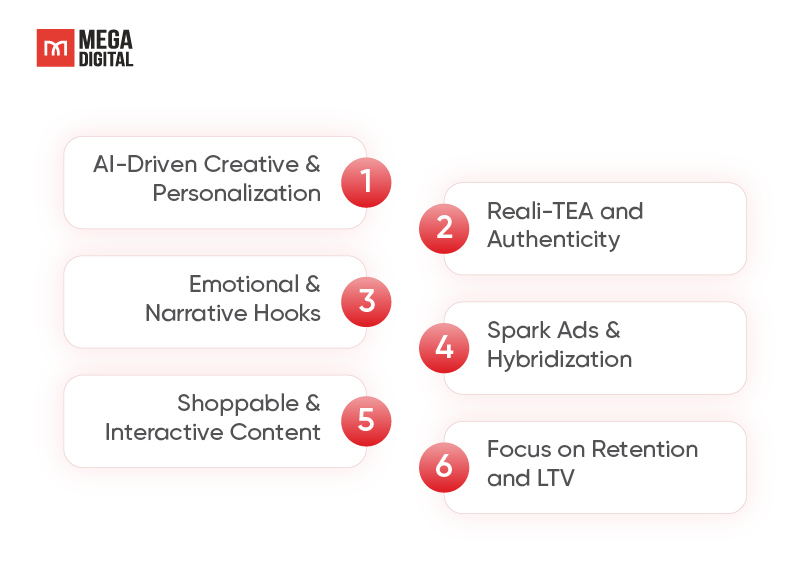 MEGA DIGITAL

AI-Driven Creative & Personalization 1

2 Reali-TEA and Authenticity

Emotional & Narrative Hooks 3

4 Spark Ads & Hybridization

Shoppable & Interactive Content 5

6 Focus on Retention and LTV